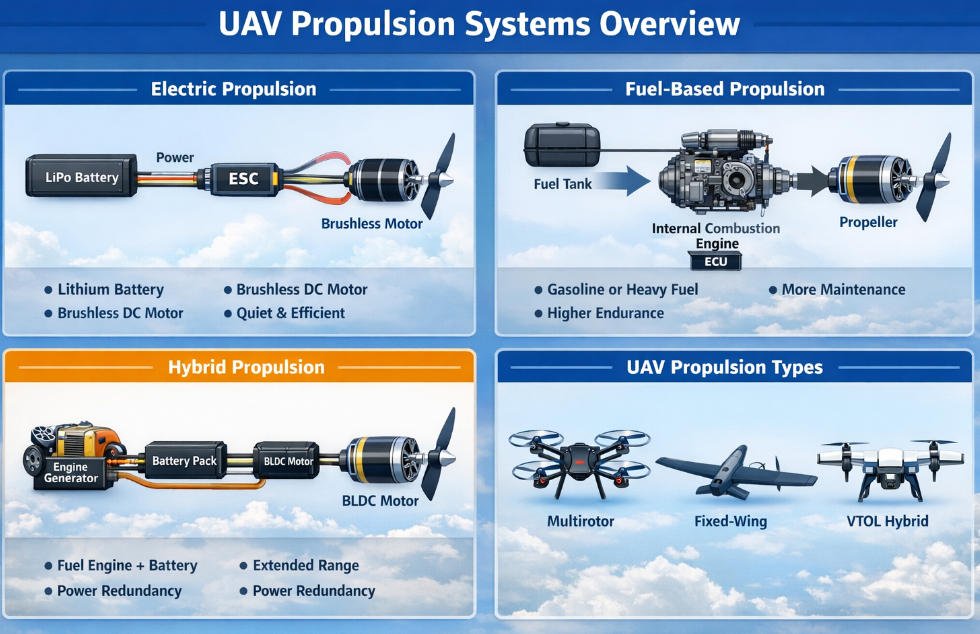 UAV Propulsion Systems Overview

Electric Propulsion

LiPo Battery
Power
ESC
Brushless Motor

• Lithium Battery
• Brushless DC Motor
• Brushless DC Motor
• Quiet & Efficient

Fuel-Based Propulsion

Fuel Tank
Internal Combustion Engine
ECU
Propeller

• Gasoline or Heavy Fuel
• Higher Endurance
• More Maintenance

Hybrid Propulsion

Engine Generator
Battery Pack
BLDC Motor
BLDC Motor

• Fuel Engine + Battery
• Power Redundancy
• Extended Range
• Power Redundancy

UAV Propulsion Types

Multirotor
Fixed-Wing
VTOL Hybrid